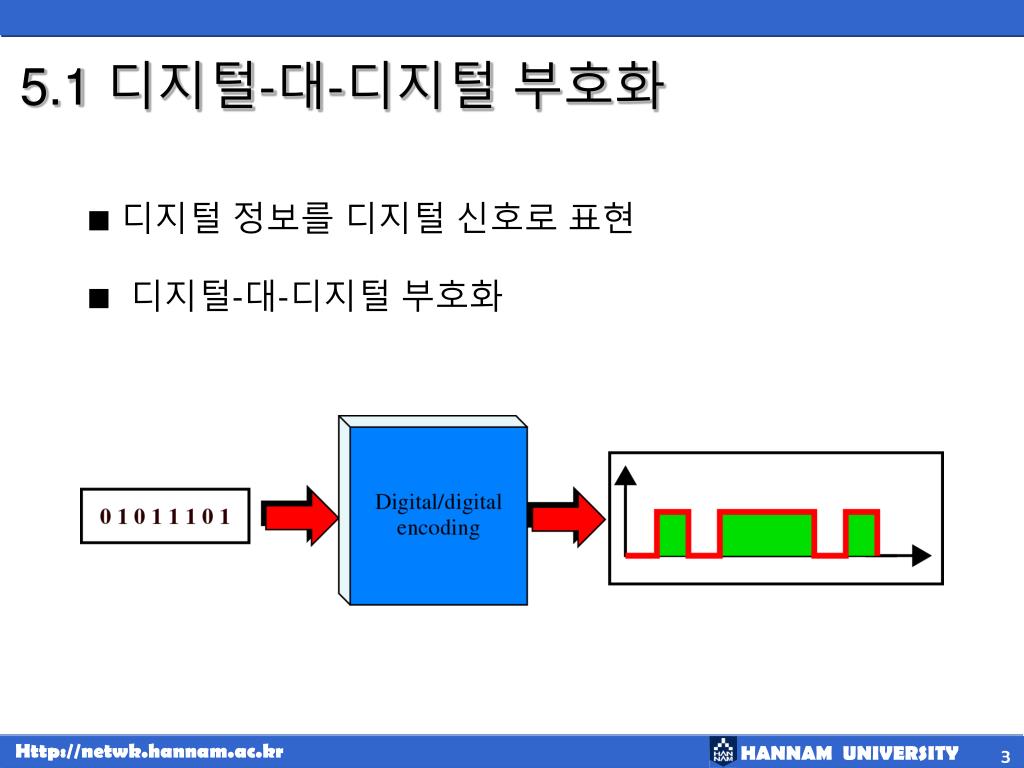 5.1 디지털-대-디지털 부호화

■ 디지털 정보를 디지털 신호로 표현

■ 디지털-대-디지털 부호화

0 1 0 1 1 1 0 1

Digital/digital encoding

Http://netwk.hannam.ac.kr

HANNAM UNIVERSITY

3